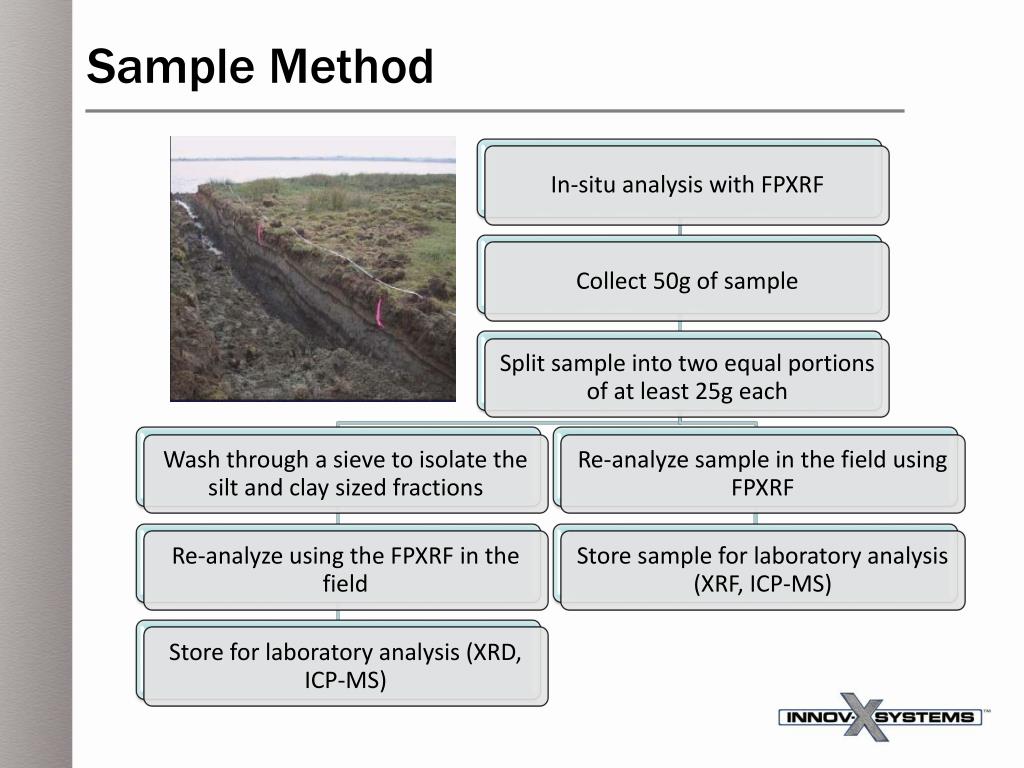 Sample Method

In-situ analysis with FPXRF

Collect 50g of sample

Split sample into two equal portions of at least 25g each

Wash through a sieve to isolate the silt and clay sized fractions

Re-analyze using the FPXRF in the field

Store for laboratory analysis (XRD, ICP-MS)

Re-analyze sample in the field using FPXRF

Store sample for laboratory analysis (XRF, ICP-MS)

INNOV-X SYSTEMS™